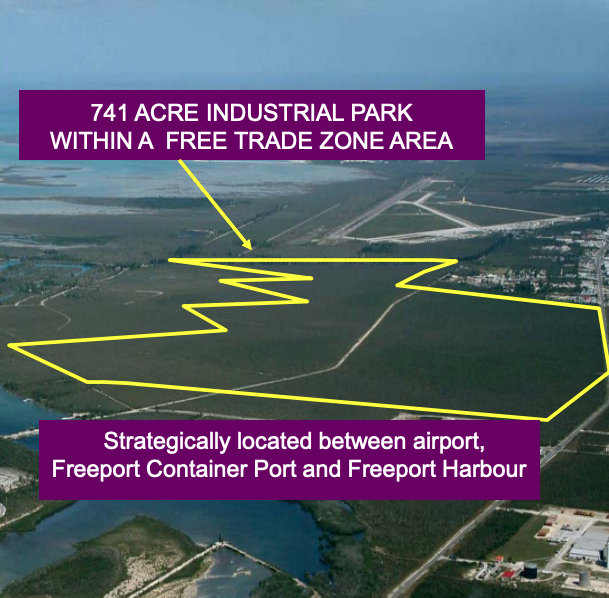 741 ACRE INDUSTRIAL PARK
WITHIN A FREE TRADE ZONE AREA

Strategically located between airport,
Freeport Container Port and Freeport Harbour